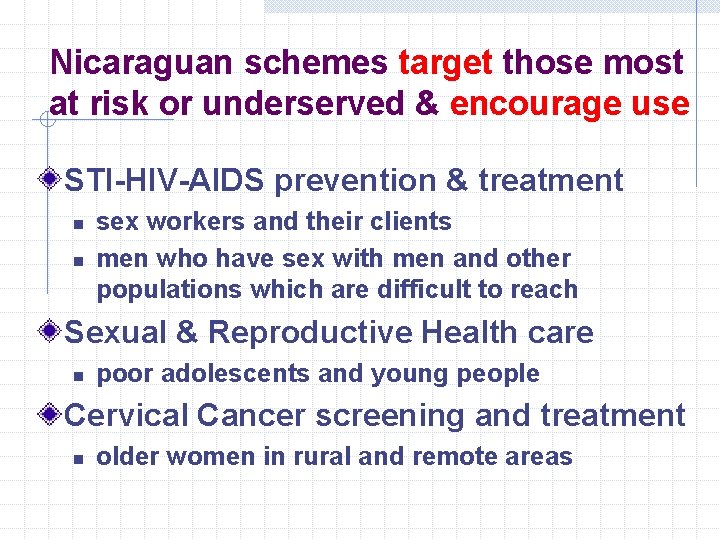 Nicaraguan schemes target those most at risk or underserved & encourage use

STI-HIV-AIDS prevention & treatment
- sex workers and their clients
- men who have sex with men and other populations which are difficult to reach

Sexual & Reproductive Health care
- poor adolescents and young people

Cervical Cancer screening and treatment
- older women in rural and remote areas